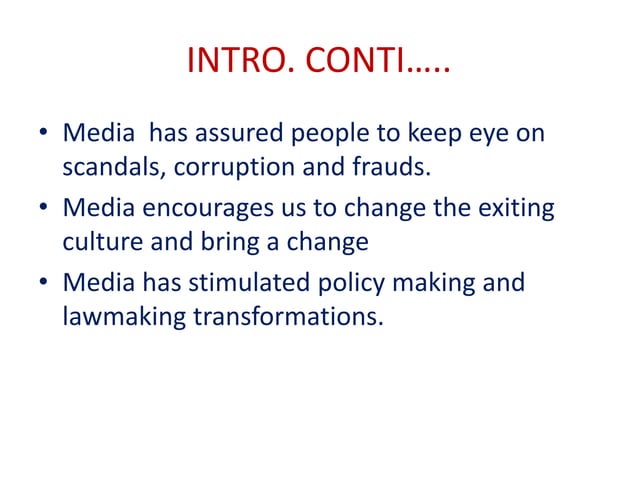 INTRO. CONTI…..

• Media  has assured people to keep eye on scandals, corruption and frauds.
• Media encourages us to change the exiting culture and bring a change
• Media has stimulated policy making and lawmaking transformations.